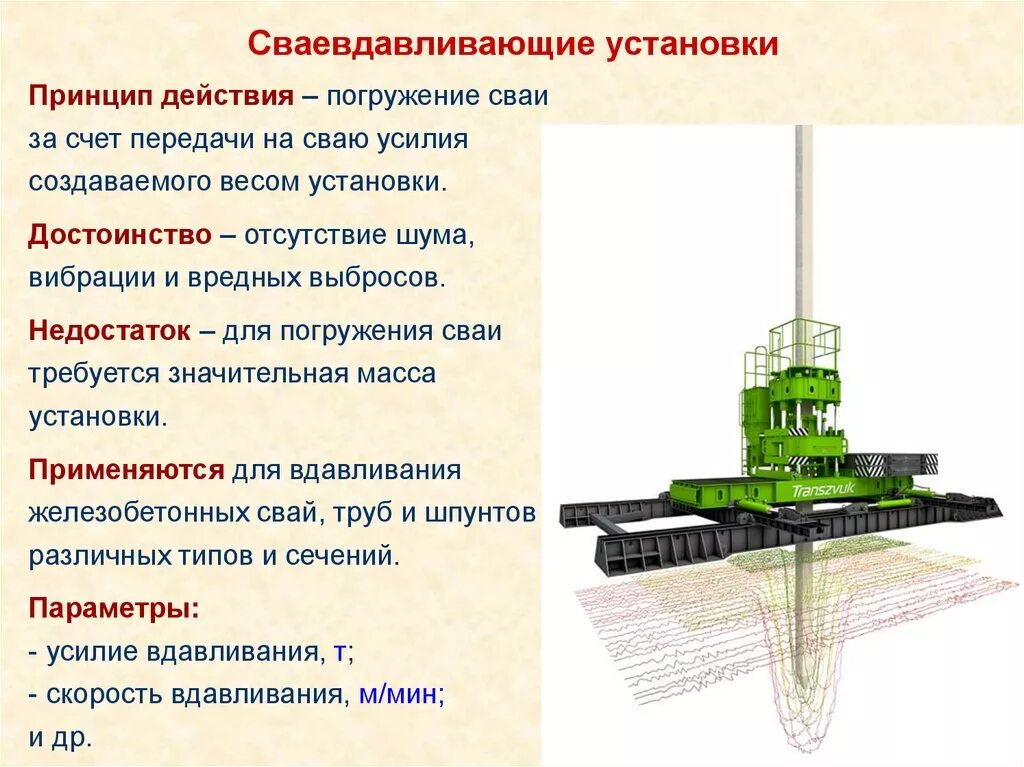 Сваевдавливающие установки

Принцип действия – погружение сваи за счет передачи на сваю усилия создаваемого весом установки.

Достоинство – отсутствие шума, вибрации и вредных выбросов.

Недостаток – для погружения сваи требуется значительная масса установки.

Применяются для вдавливания железобетонных свай, труб и шпунтов различных типов и сечений.

Параметры:
- усилие вдавливания, т;
- скорость вдавливания, м/мин;
и др.

Transzvuk